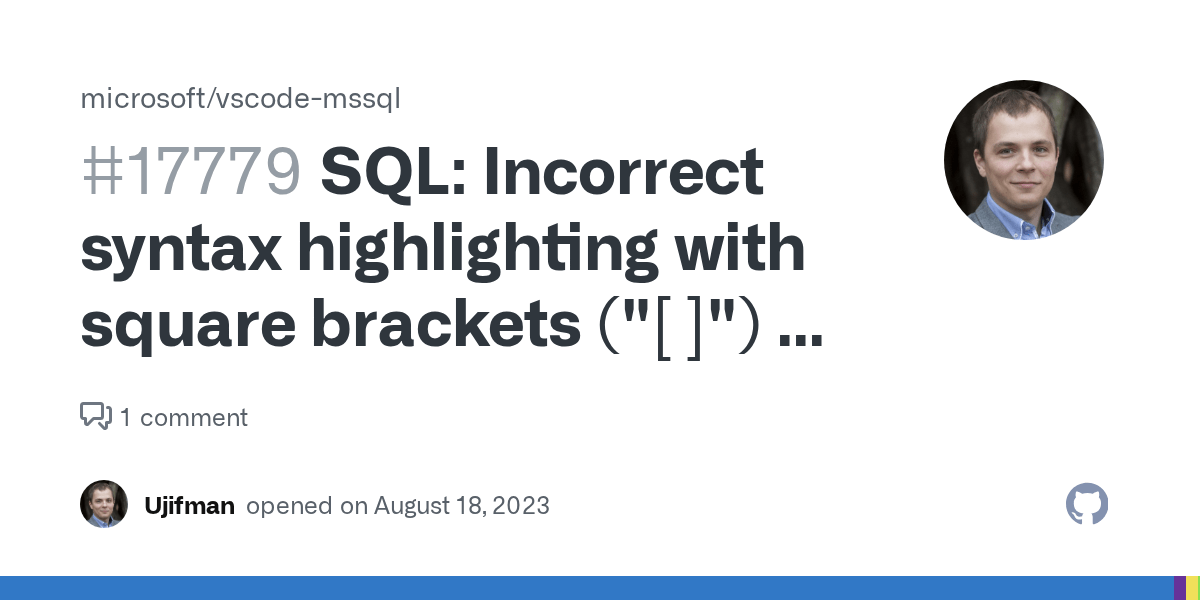 microsoft/vscode-mssql

#17779 SQL: Incorrect syntax highlighting with square brackets ("[ ]") ...

1 comment

Ujifman opened on August 18, 2023